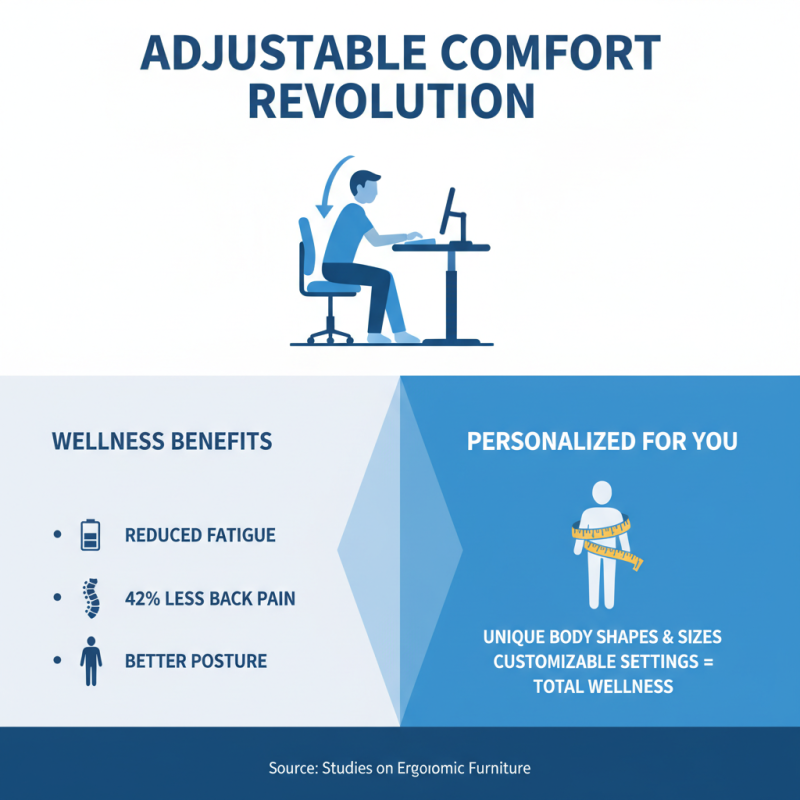 ADJUSTABLE COMFORT REVOLUTION

WELLNESS BENEFITS

• REDUCED FATIGUE

• 42% LESS BACK PAIN

• BETTER POSTURE

PERSONALIZED FOR YOU

UNIQUE BODY SHAPES & SIZES CUSTOMIZABLE SETTINGS = TOTAL WELLNESS

Source: Studies on Ergoıomic Furniture